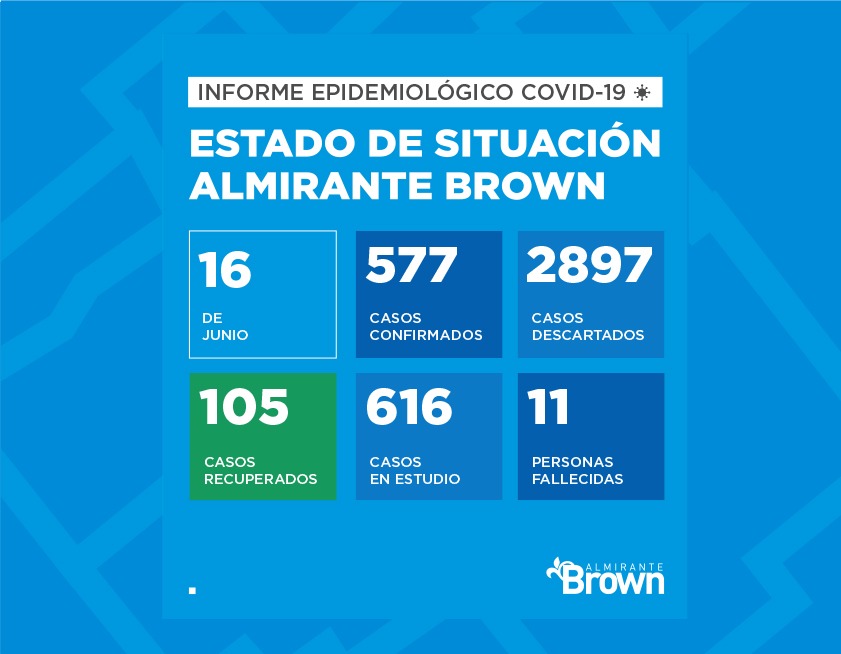 INFORME EPIDEMIOLÓGICO COVID-19

ESTADO DE SITUACIÓN
ALMIRANTE BROWN

16
DE
JUNIO

577
CASOS
CONFIRMADOS

2897
CASOS
DESCARTADOS

105
CASOS
RECUPERADOS

616
CASOS
EN ESTUDIO

11
PERSONAS
FALLECIDAS

ALMIRANTE
Brown